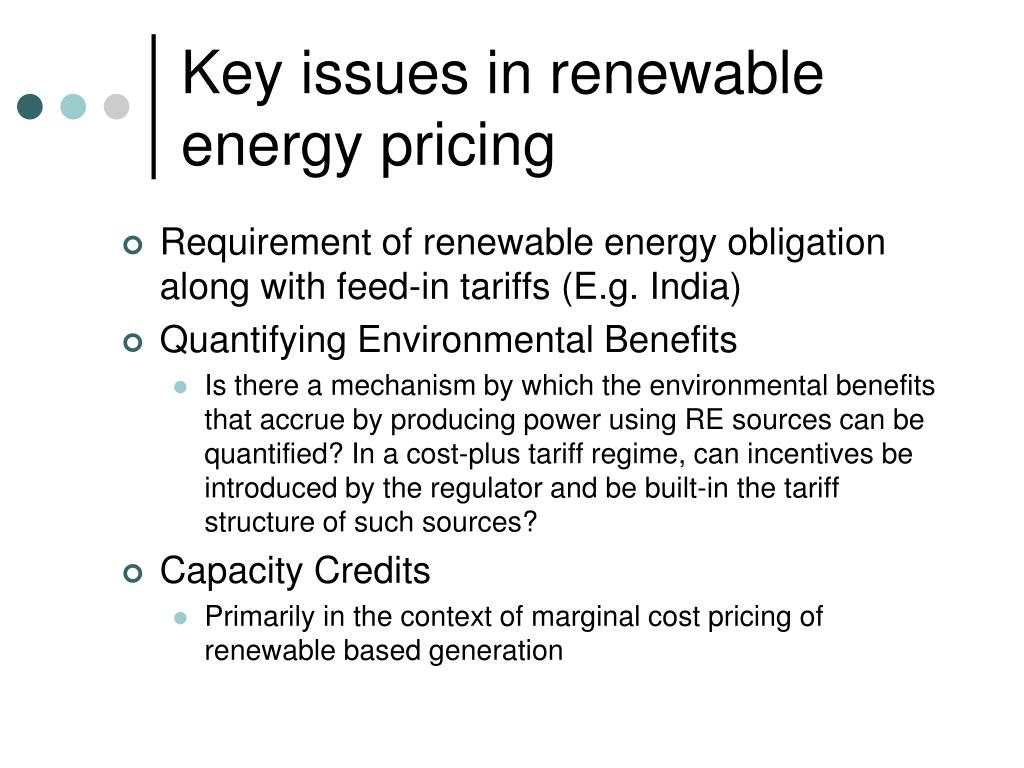 Key issues in renewable energy pricing

Requirement of renewable energy obligation along with feed-in tariffs (E.g. India)

Quantifying Environmental Benefits

Is there a mechanism by which the environmental benefits that accrue by producing power using RE sources can be quantified? In a cost-plus tariff regime, can incentives be introduced by the regulator and be built-in the tariff structure of such sources?

Capacity Credits

Primarily in the context of marginal cost pricing of renewable based generation